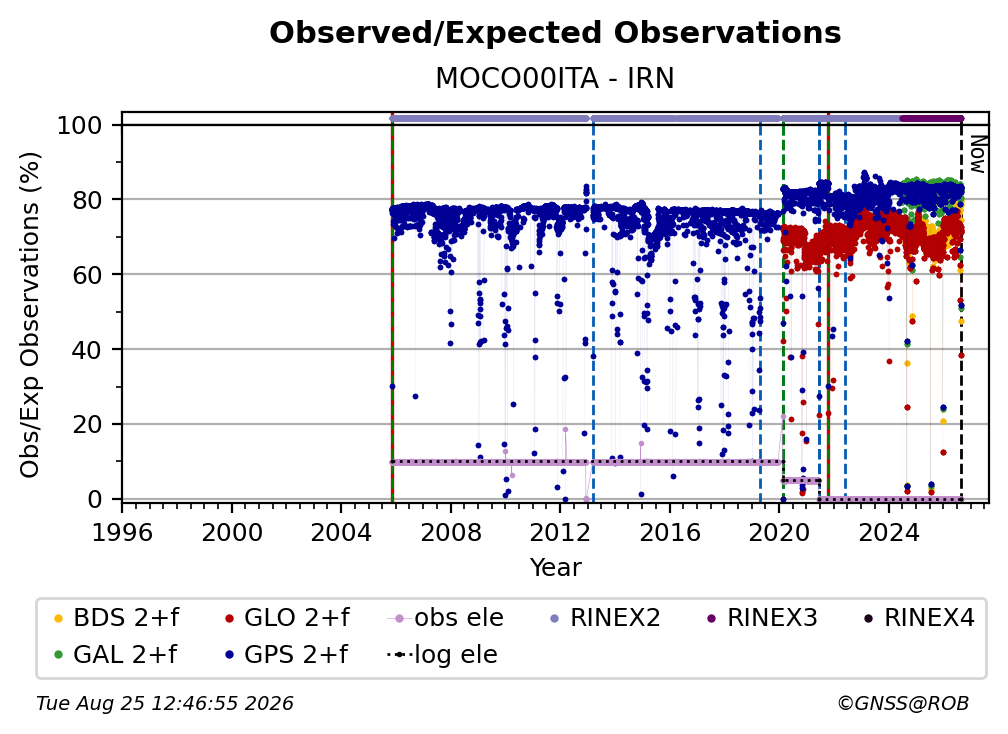 Observed/Expected Observations

MOCO00ITA - IRN

Obs/Exp Observations (%)

100
80
60
40
20
0

Now

1996 2000 2004 2008 2012 2016 2020 2024

Year

BDS 2+f
GLO 2+f
obs ele
RINEX2
RINEX3
RINEX4
GAL 2+f
GPS 2+f
log ele

Tue Aug 25 12:46:55 2026

©GNSS@ROB